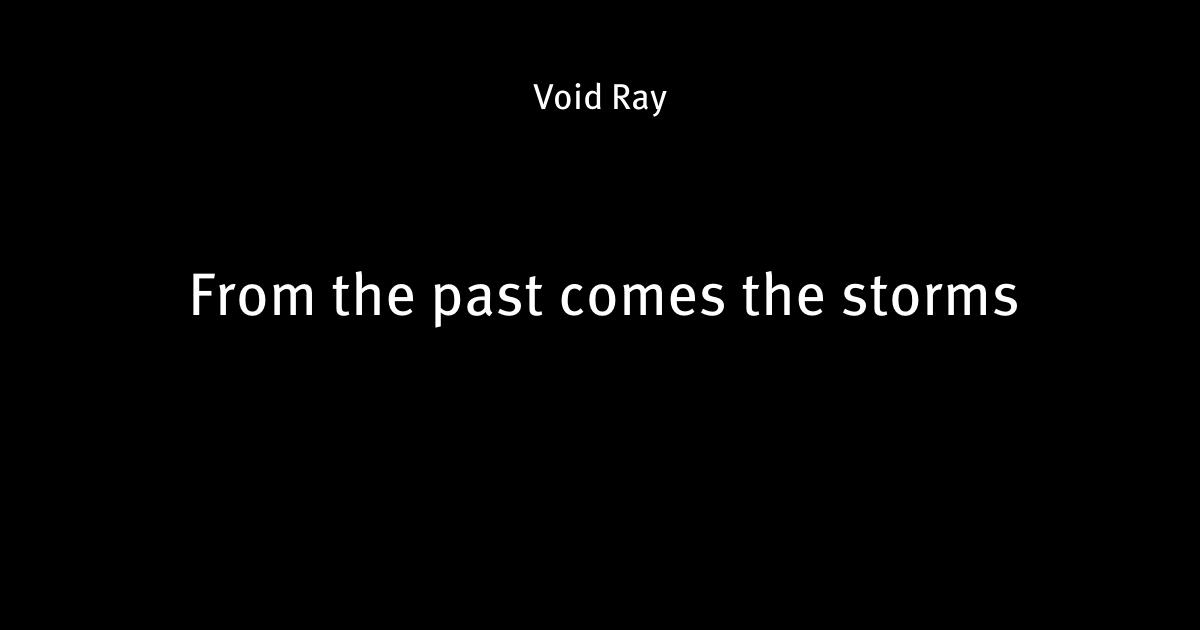 Void Ray

From the past comes the storms